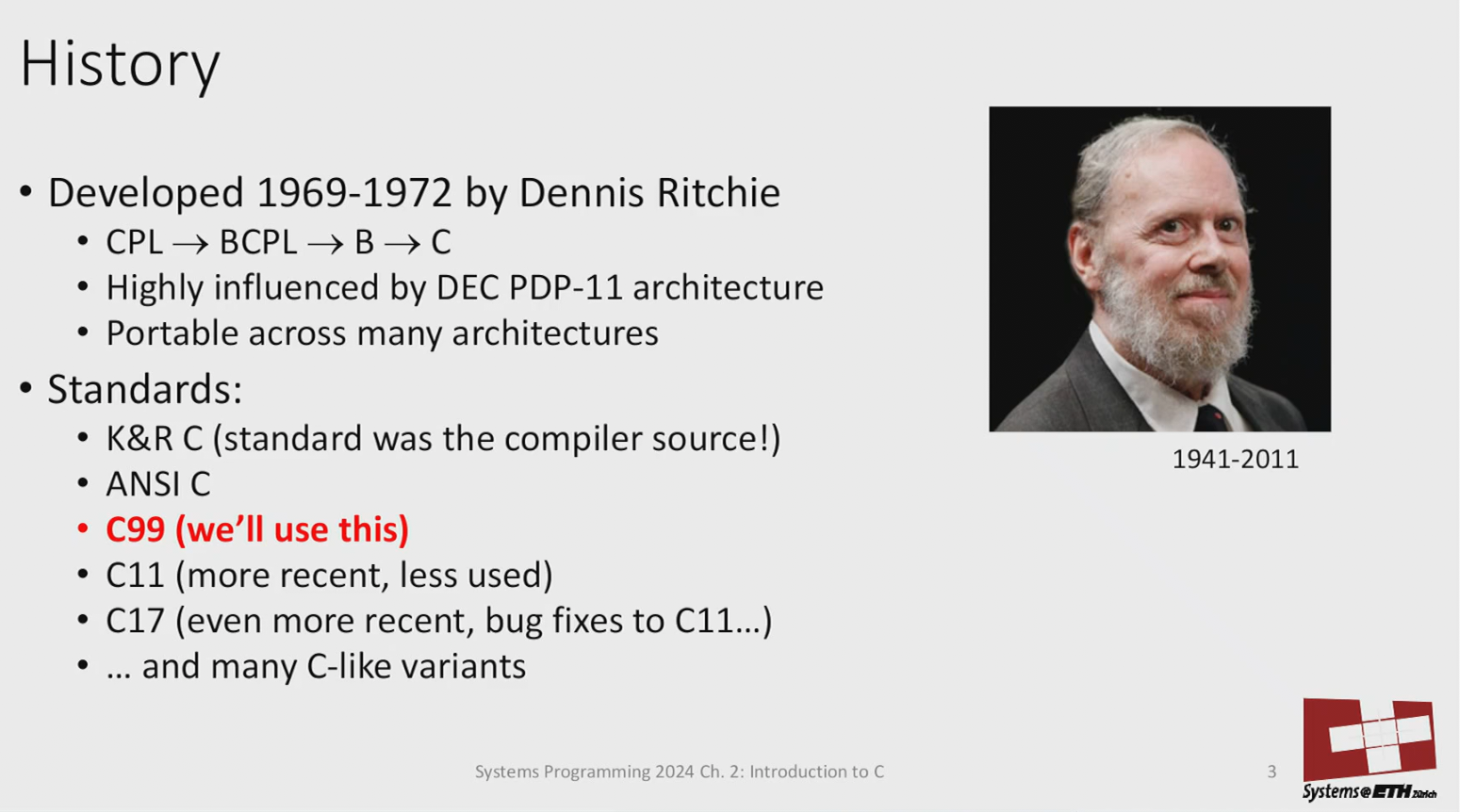 History

• Developed 1969-1972 by Dennis Ritchie
  • CPL $\rightarrow$ BCPL $\rightarrow$ B $\rightarrow$ C
  • Highly influenced by DEC PDP-11 architecture
  • Portable across many architectures
• Standards:
  • K&R C (standard was the compiler source!)
  • ANSI C
  • C99 (we'll use this)
  • C11 (more recent, less used)
  • C17 (even more recent, bug fixes to C11…)
  • … and many C-like variants

1941-2011

Systems Programming 2024 Ch. 2: Introduction to C

3

Systems@ETH Zürich